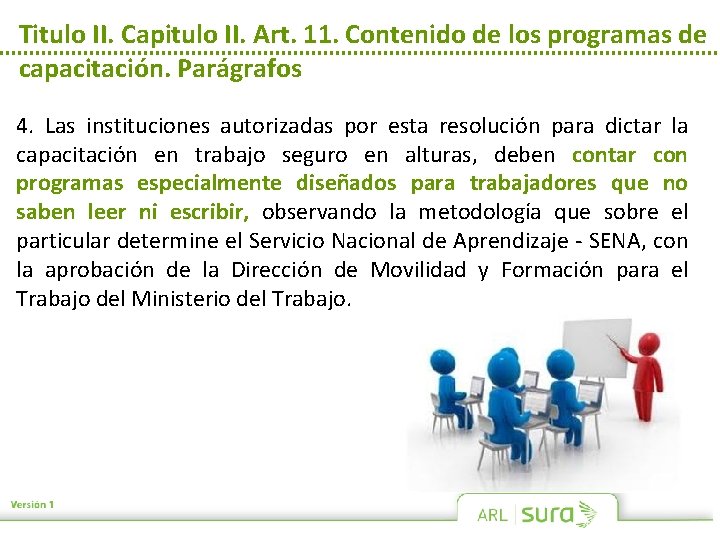 Titulo II. Capitulo II. Art. 11. Contenido de los programas de capacitación. Parágrafos

4. Las instituciones autorizadas por esta resolución para dictar la capacitación en trabajo seguro en alturas, deben contar con programas especialmente diseñados para trabajadores que no saben leer ni escribir, observando la metodología que sobre el particular determine el Servicio Nacional de Aprendizaje - SENA, con la aprobación de la Dirección de Movilidad y Formación para el Trabajo del Ministerio del Trabajo.

Versión 1

ARL sura